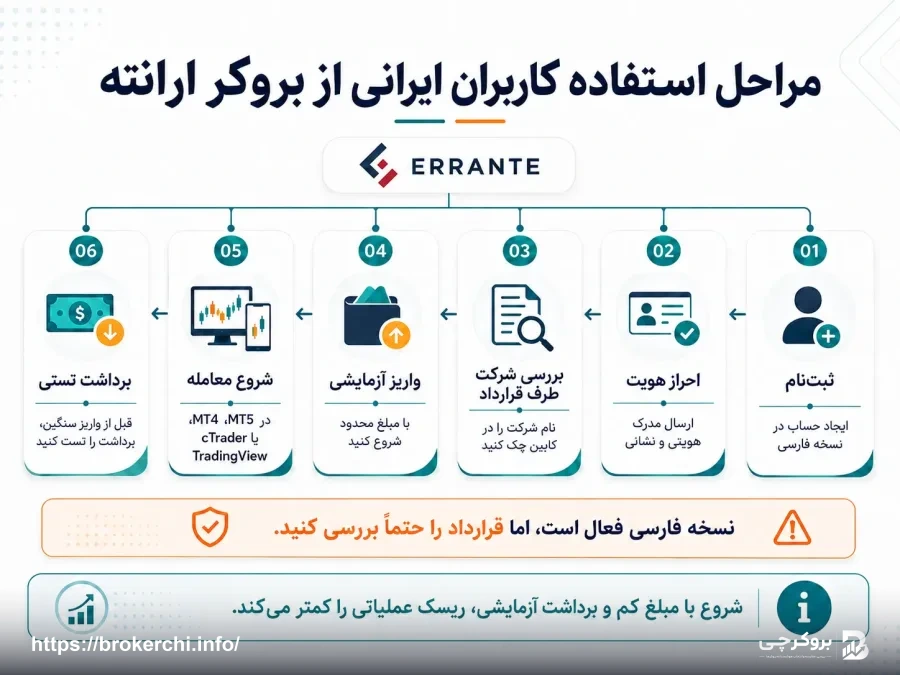 مراحل استفاده کاربران ایرانی از بروکر ارانته

ERRANTE

01
ثبت‌نام
ایجاد حساب در نسخه فارسی

02
احراز هویت
ارسال مدرک هویتی و نشانی

03
بررسی شرکت طرف قرارداد
نام شرکت را در کابین چک کنید

04
واریز آزمایشی
با مبلغ محدود شروع کنید

05
شروع معامله
در MT5، MT4، cTrader یا TradingView

06
برداشت تستی
قبل از واریز سنگین، برداشت را تست کنید

نسخه فارسی فعال است، اما قرارداد را حتماً بررسی کنید.

شروع با مبلغ کم و برداشت آزمایشی، ریسک عملیاتی را کمتر می‌کند.

https://brokerchi.info/
بروکرچی